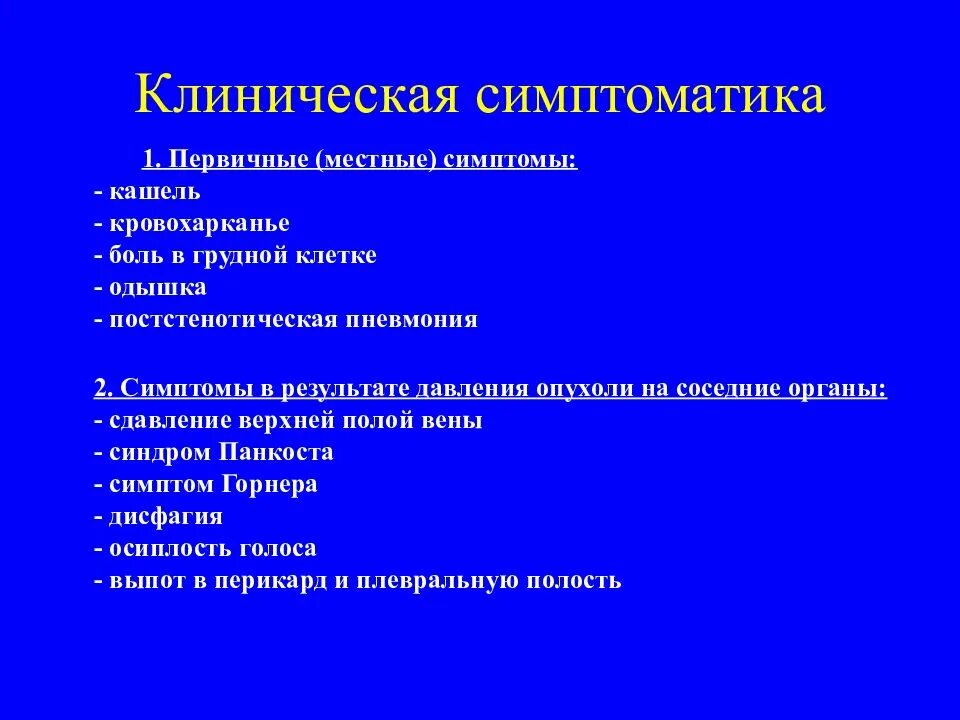 Клиническая симптоматика

1. Первичные (местные) симптомы:
- кашель
- кровохарканье
- боль в грудной клетке
- одышка
- постстенотическая пневмония

2. Симптомы в результате давления опухоли на соседние органы:
- сдавление верхней полой вены
- синдром Панкоста
- симптом Горнера
- дисфагия
- осиплость голоса
- выпот в перикард и плевральную полость